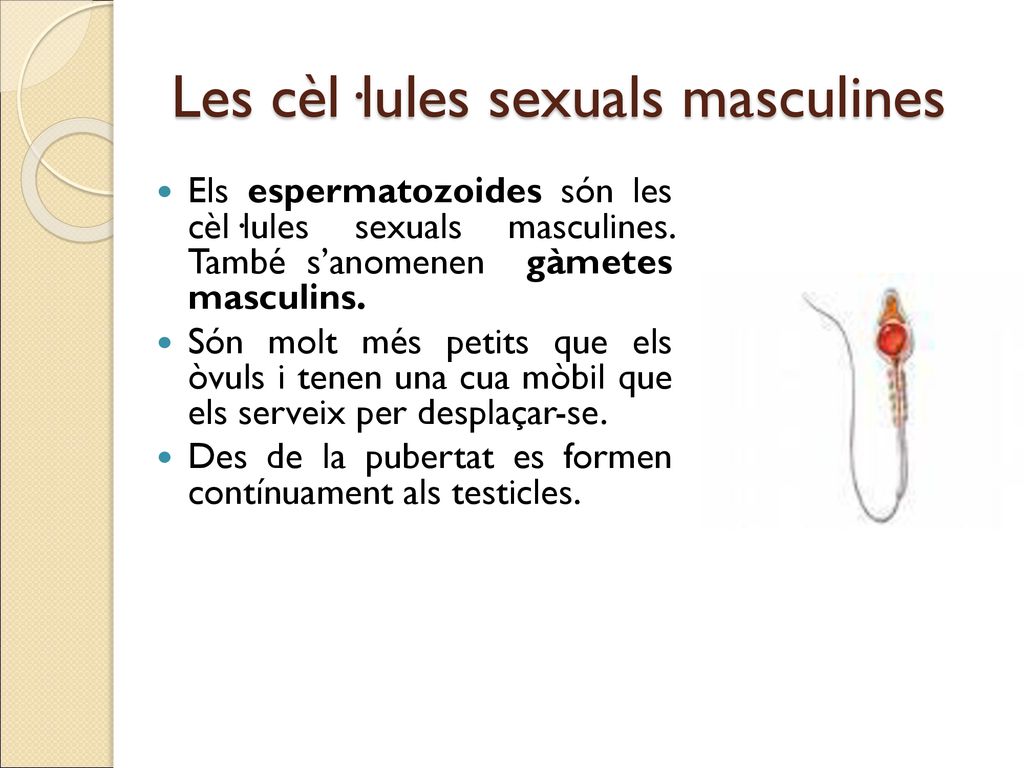 Les cèl·lules sexuals masculines

Els **espermatozoides** són les cèl·lules sexuals masculines. També s'anomenen **gàmetes masculins.**

Són molt més petits que els òvuls i tenen una cua mòbil que els serveix per desplaçar-se.

Des de la pubertat es formen contínuament als testicles.